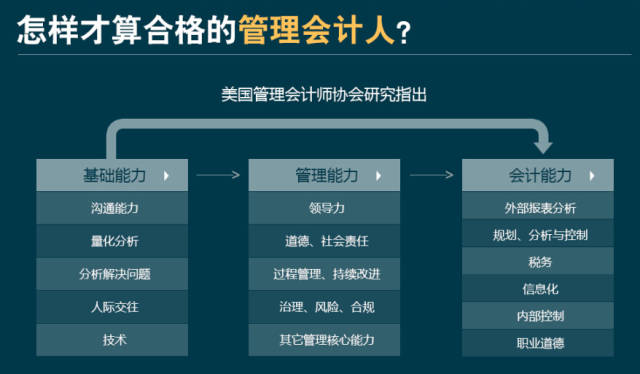 怎样才算合格的管理会计人？

美国管理会计师协会研究指出

基础能力
沟通能力
量化分析
分析解决问题
人际交往
技术

管理能力
领导力
道德、社会责任
过程管理、持续改进
治理、风险、合规
其它管理核心能力

会计能力
外部报表分析
规划、分析与控制
税务
信息化
内部控制
职业道德